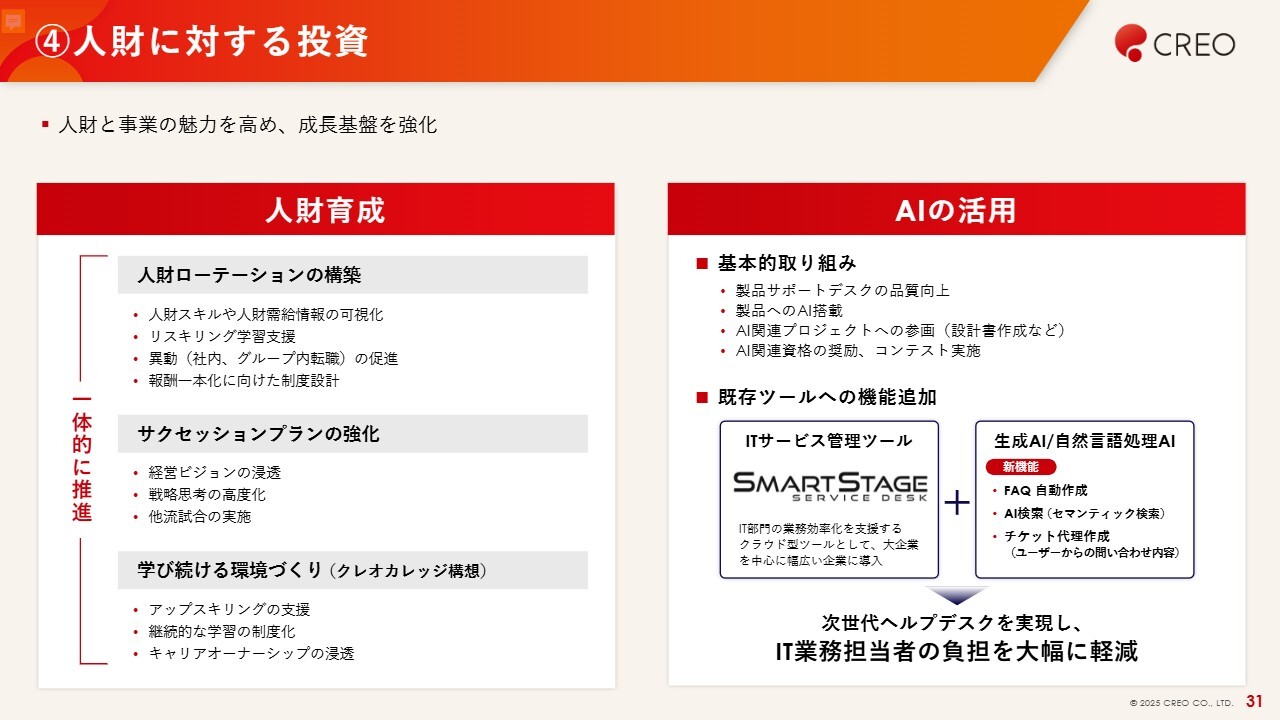 ④人財に対する投資

CREO

▪ 人財と事業の魅力を高め、成長基盤を強化

人財育成

一体的に推進

人財ローテーションの構築

• 人財スキルや人財需給情報の可視化
• リスキリング学習支援
• 異動（社内、グループ内転職）の促進
• 報酬一本化に向けた制度設計

サクセッションプランの強化

• 経営ビジョンの浸透
• 戦略思考の高度化
• 他流試合の実施

学び続ける環境づくり（クレオカレッジ構想）

• アップスキリングの支援
• 継続的な学習の制度化
• キャリアオーナーシップの浸透

AIの活用

■ 基本的取り組み
• 製品サポートデスクの品質向上
• 製品へのAI搭載
• AI関連プロジェクトへの参画（設計書作成など）
• AI関連資格の奨励、コンテスト実施

■ 既存ツールへの機能追加

ITサービス管理ツール

SMARTSTAGE SERVICE DESK

IT部門の業務効率化を支援するクラウド型ツールとして、大企業を中心に幅広い企業に導入

+

生成AI/自然言語処理AI

新機能
• FAQ 自動作成
• AI検索（セマンティック検索）
• チケット代理作成（ユーザーからの問い合わせ内容）

次世代ヘルプデスクを実現し、
IT業務担当者の負担を大幅に軽減

© 2025 CREO CO., LTD. 31